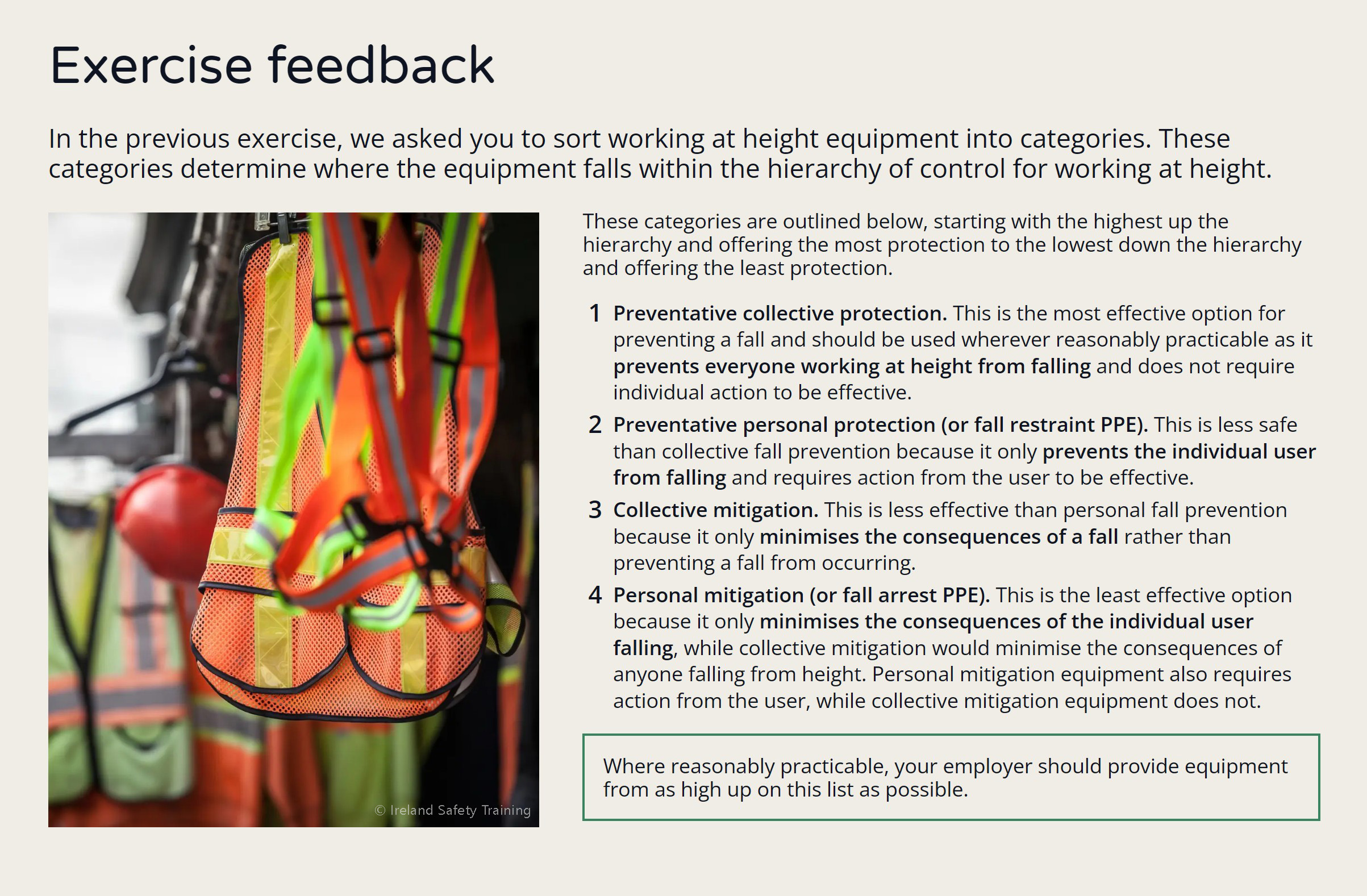 Exercise feedback

In the previous exercise, we asked you to sort working at height equipment into categories. These categories determine where the equipment falls within the hierarchy of control for working at height.

© Ireland Safety Training

These categories are outlined below, starting with the highest up the hierarchy and offering the most protection to the lowest down the hierarchy and offering the least protection.

1 Preventative collective protection. This is the most effective option for preventing a fall and should be used wherever reasonably practicable as it prevents everyone working at height from falling and does not require individual action to be effective.

2 Preventative personal protection (or fall restraint PPE). This is less safe than collective fall prevention because it only prevents the individual user from falling and requires action from the user to be effective.

3 Collective mitigation. This is less effective than personal fall prevention because it only minimises the consequences of a fall rather than preventing a fall from occurring.

4 Personal mitigation (or fall arrest PPE). This is the least effective option because it only minimises the consequences of the individual user falling, while collective mitigation would minimise the consequences of anyone falling from height. Personal mitigation equipment also requires action from the user, while collective mitigation equipment does not.

Where reasonably practicable, your employer should provide equipment from as high up on this list as possible.